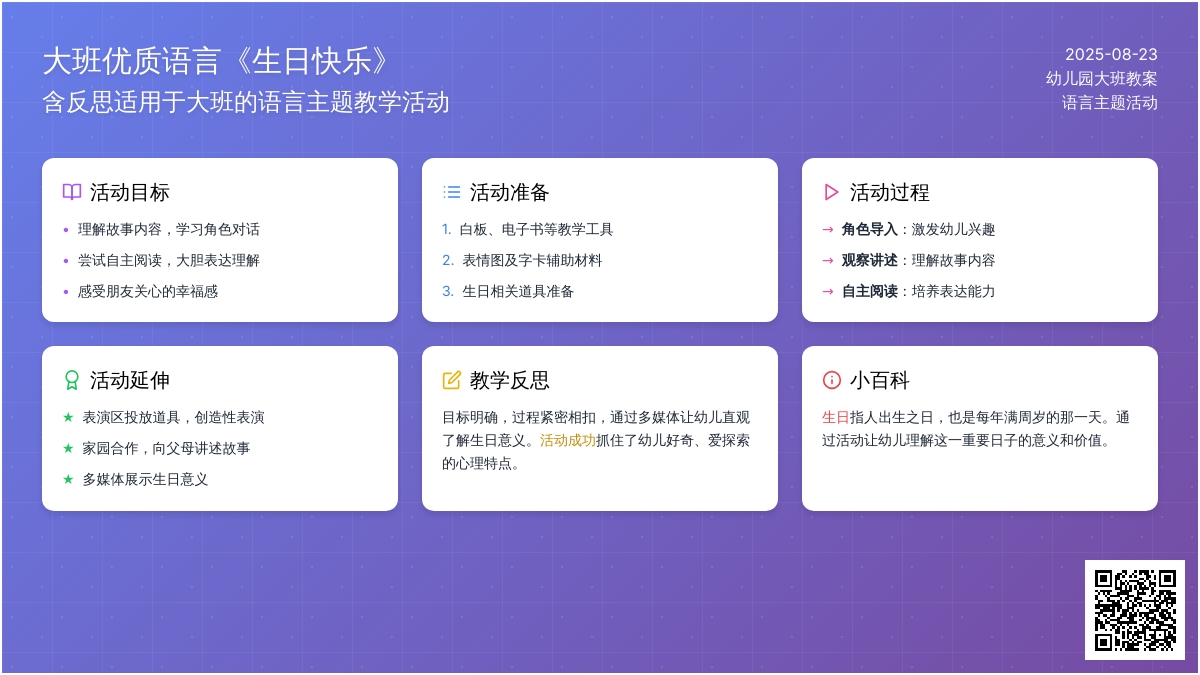 大班优质语言《生日快乐》
含反思适用于大班的语言主题教学活动

2025-08-23
幼儿园大班教案
语言主题活动

活动目标
• 理解故事内容，学习角色对话
• 尝试自主阅读，大胆表达理解
• 感受朋友关心的幸福感

活动准备
1. 白板、电子书等教学工具
2. 表情图及字卡辅助材料
3. 生日相关道具准备

活动过程
→ 角色导入：激发幼儿兴趣
→ 观察讲述：理解故事内容
→ 自主阅读：培养表达能力

活动延伸
★ 表演区投放道具，创造性表演
★ 家园合作，向父母讲述故事
★ 多媒体展示生日意义

教学反思
目标明确，过程紧密相扣，通过多媒体让幼儿直观了解生日意义。活动成功抓住了幼儿好奇、爱探索的心理特点。

小百科
生日指人出生之日，也是每年满周岁的那一天。通过活动让幼儿理解这一重要日子的意义和价值。